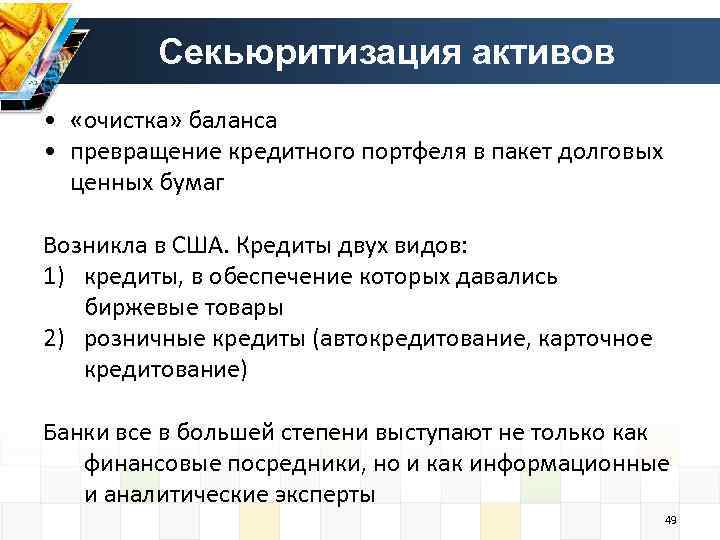 Секьюритизация активов

• «очистка» баланса
• превращение кредитного портфеля в пакет долговых ценных бумаг

Возникла в США. Кредиты двух видов:
1) кредиты, в обеспечение которых давались биржевые товары
2) розничные кредиты (автокредитование, карточное кредитование)

Банки все в большей степени выступают не только как финансовые посредники, но и как информационные и аналитические эксперты

49